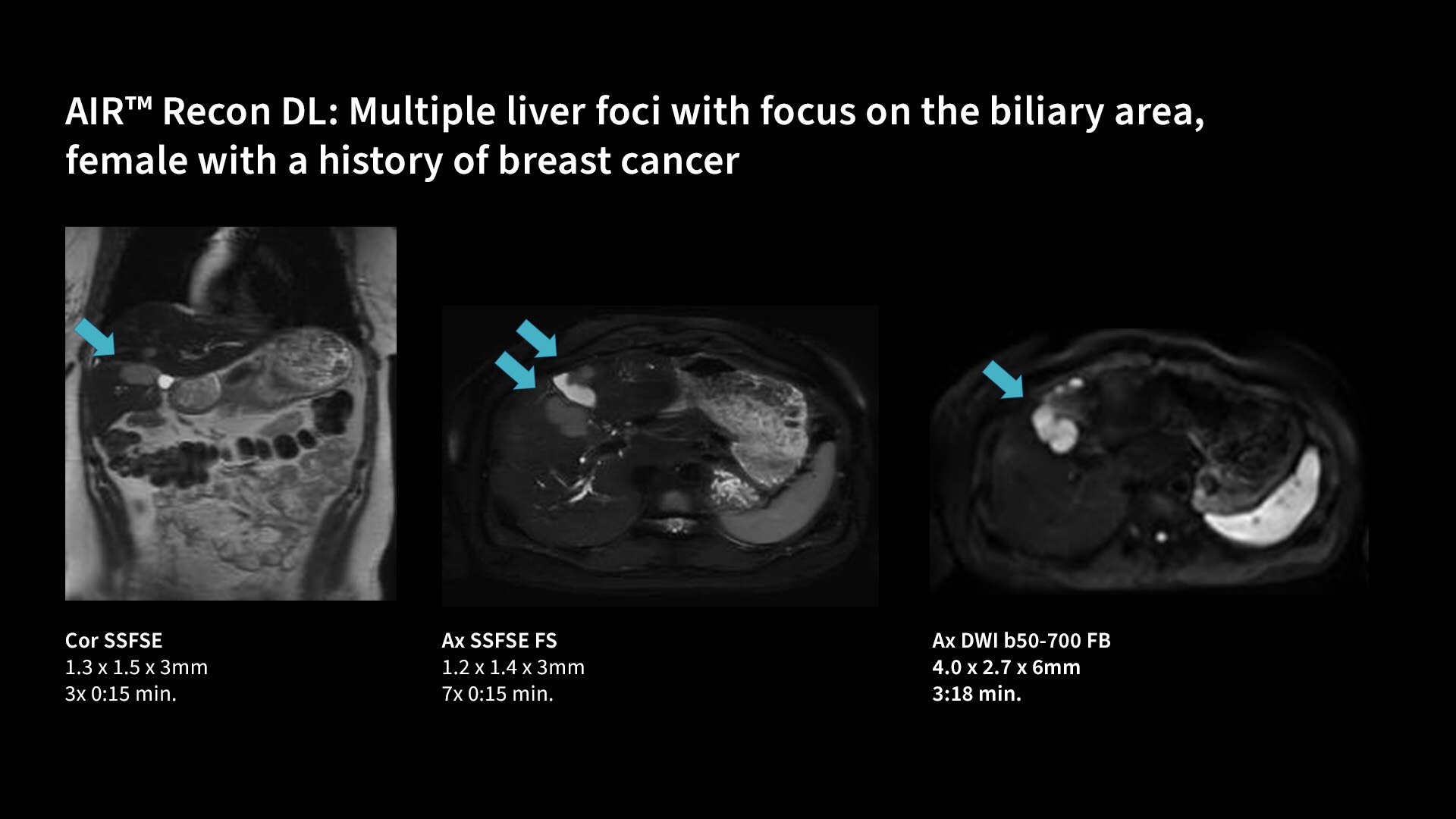 AIR™ Recon DL: Multiple liver foci with focus on the biliary area, female with a history of breast cancer

Cor SSFSE
1.3 x 1.5 x 3mm
3x 0:15 min.

Ax SSFSE FS
1.2 x 1.4 x 3mm
7x 0:15 min.

Ax DWI b50-700 FB
4.0 x 2.7 x 6mm
3:18 min.